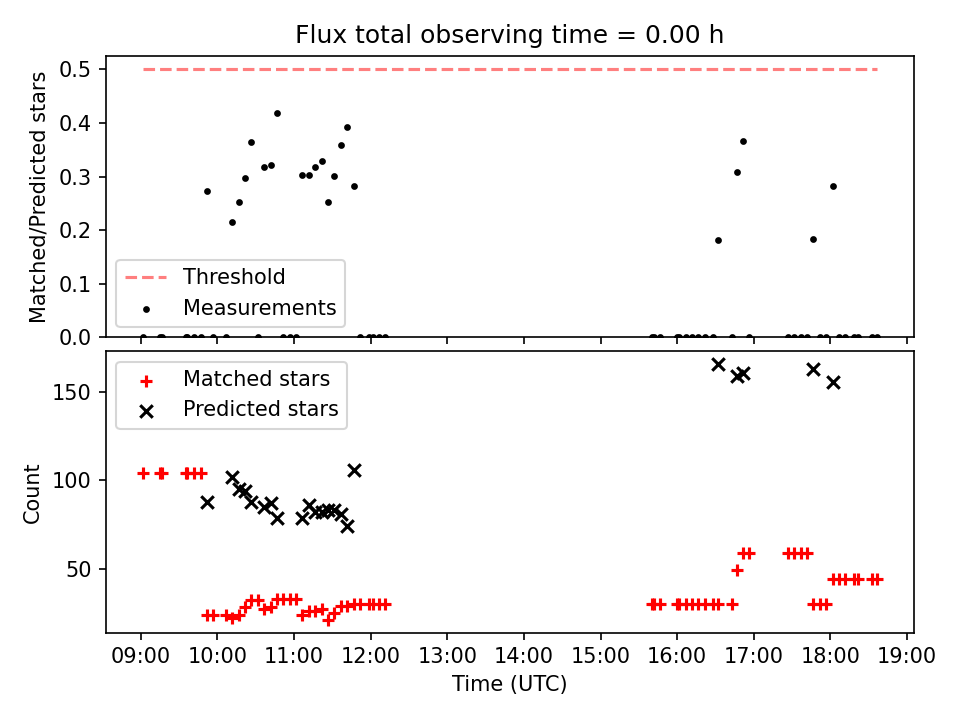 Flux total observing time = 0.00 h

Matched/Predicted stars

0.5
0.4
0.3
0.2
0.1
0.0

Threshold
Measurements

Matched stars
Predicted stars

Count

150
100
50

09:00 10:00 11:00 12:00 13:00 14:00 15:00 16:00 17:00 18:00 19:00

Time (UTC)